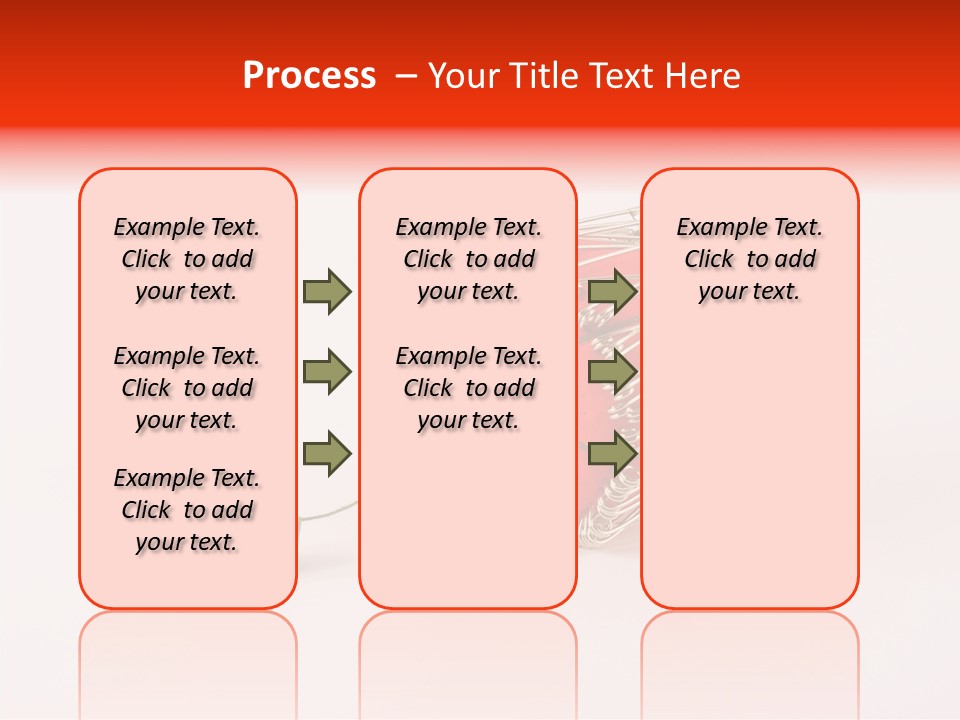 Process – Your Title Text Here

Example Text. Click to add your text.

Example Text. Click to add your text.

Example Text. Click to add your text.

Example Text. Click to add your text.

Example Text. Click to add your text.

Example Text. Click to add your text.